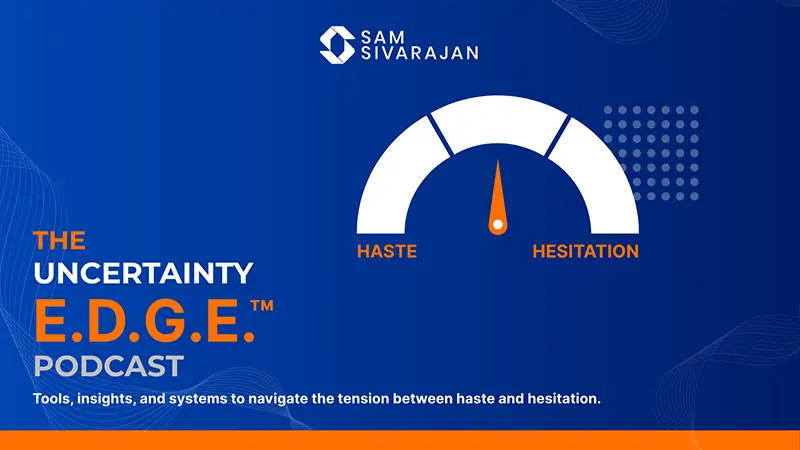 SAM
SIVARAJAN

HASTE HESITATION

THE
UNCERTAINTY
E.D.G.E.™
PODCAST

Tools, insights, and systems to navigate the tension between haste and hesitation.